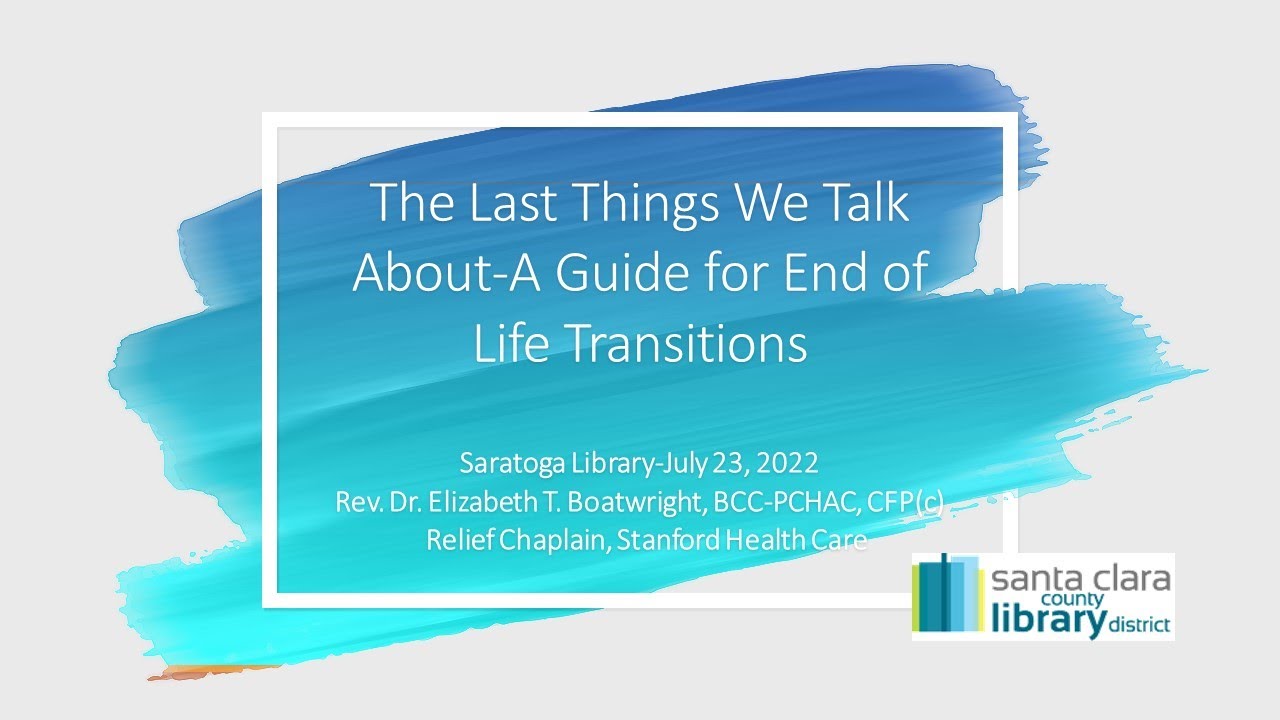 The Last Things We Talk About-A Guide for End of Life Transitions

Saratoga Library-July 23, 2022
Rev. Dr. Elizabeth T. Boatwright, BCC-PCHAC, CFP(c)
Relief Chaplain, Stanford Health Care

santa clara county library district